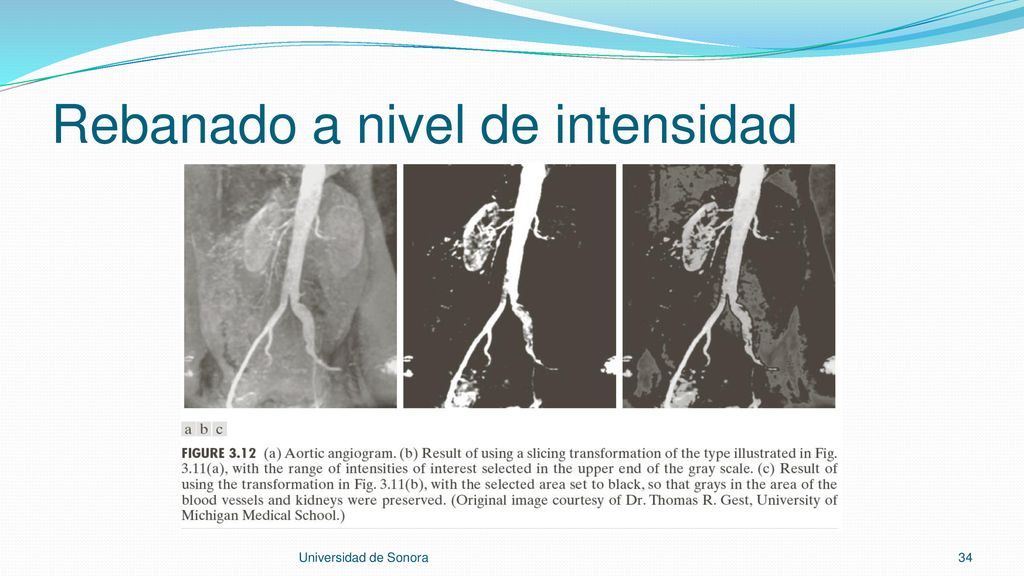 Rebanado a nivel de intensidad

a b c

FIGURE 3.12 (a) Aortic angiogram. (b) Result of using a slicing transformation of the type illustrated in Fig. 3.11(a), with the range of intensities of interest selected in the upper end of the gray scale. (c) Result of using the transformation in Fig. 3.11(b), with the selected area set to black, so that grays in the area of the blood vessels and kidneys were preserved. (Original image courtesy of Dr. Thomas R. Gest, University of Michigan Medical School.)

Universidad de Sonora

34